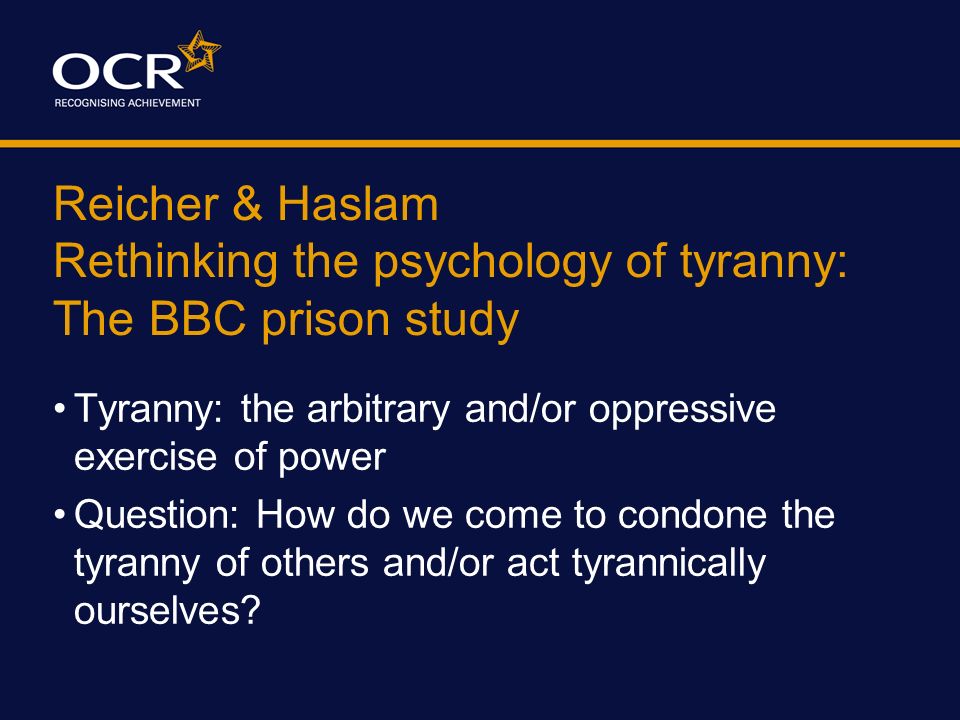 OCR
RECOGNISING ACHIEVEMENT

Reicher & Haslam
Rethinking the psychology of tyranny: The BBC prison study

• Tyranny: the arbitrary and/or oppressive exercise of power

• Question: How do we come to condone the tyranny of others and/or act tyrannically ourselves?